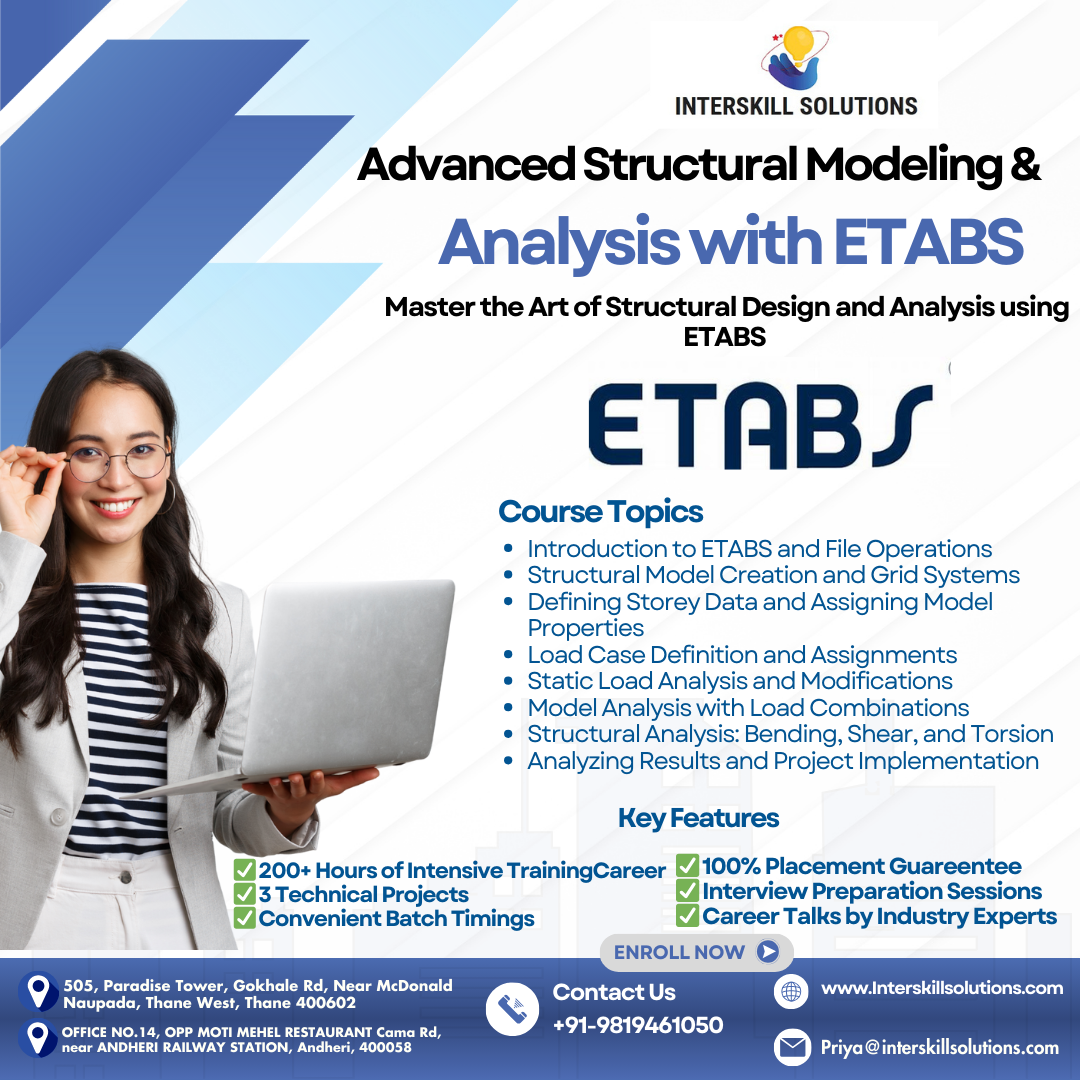 INTERSKILL SOLUTIONS

Advanced Structural Modeling &

Analysis with ETABS

Master the Art of Structural Design and Analysis using ETABS

ETABS

Course Topics

- Introduction to ETABS and File Operations
- Structural Model Creation and Grid Systems
- Defining Storey Data and Assigning Model Properties
- Load Case Definition and Assignments
- Static Load Analysis and Modifications
- Model Analysis with Load Combinations
- Structural Analysis: Bending, Shear, and Torsion
- Analyzing Results and Project Implementation

Key Features

✅200+ Hours of Intensive TrainingCareer
✅3 Technical Projects
✅Convenient Batch Timings

✅100% Placement Guareentee
✅Interview Preparation Sessions
✅Career Talks by Industry Experts

ENROLL NOW

505, Paradise Tower, Gokhale Rd, Near McDonald Naupada, Thane West, Thane 400602

OFFICE NO.14, OPP MOTI MEHEL RESTAURANT Cama Rd, near ANDHERI RAILWAY STATION, Andheri, 400058

Contact Us
+91-9819461050

www.Interskillsolutions.com

Priya@interskillsolutions.com